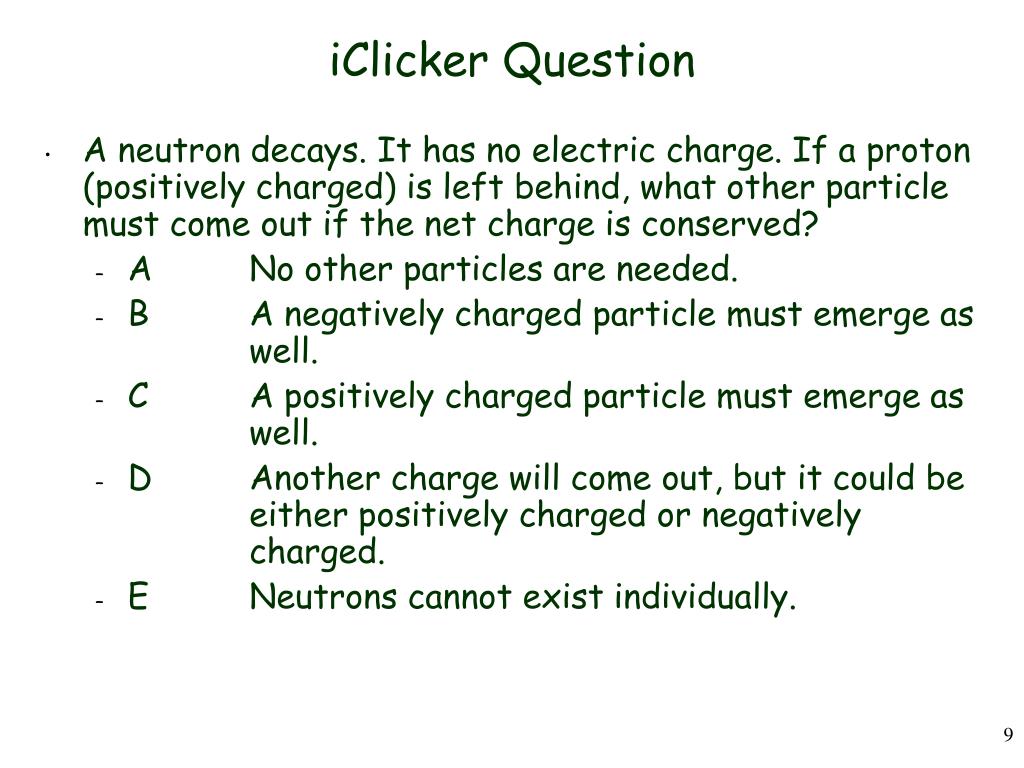 iClicker Question

• A neutron decays. It has no electric charge. If a proton (positively charged) is left behind, what other particle must come out if the net charge is conserved?
- A No other particles are needed.
- B A negatively charged particle must emerge as well.
- C A positively charged particle must emerge as well.
- D Another charge will come out, but it could be either positively charged or negatively charged.
- E Neutrons cannot exist individually.

9